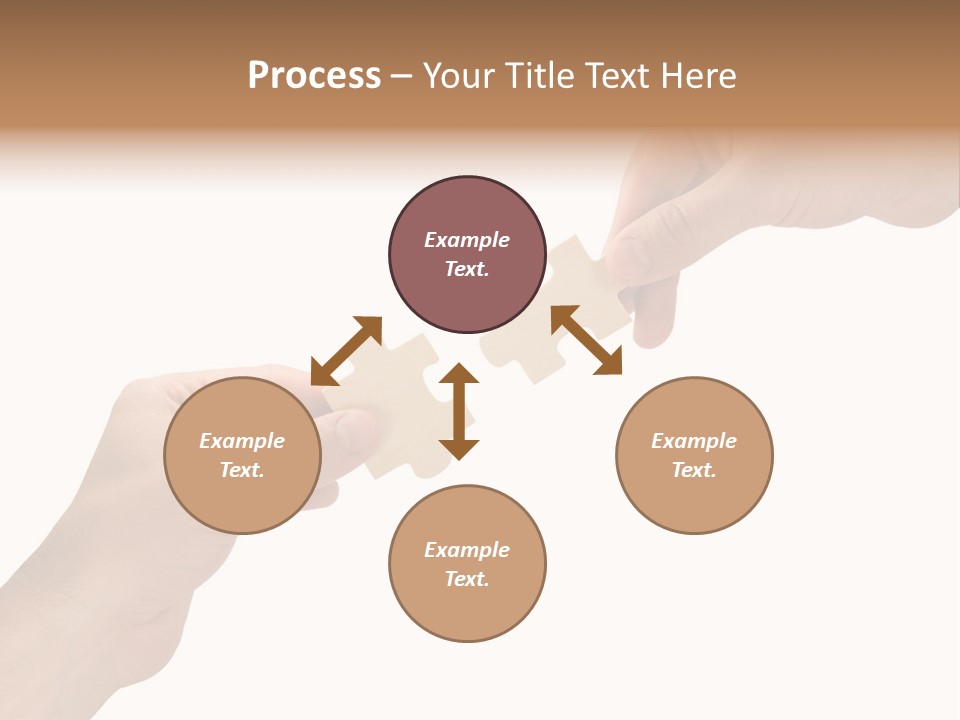 Process – Your Title Text Here

Example Text.

Example Text.

Example Text.

Example Text.